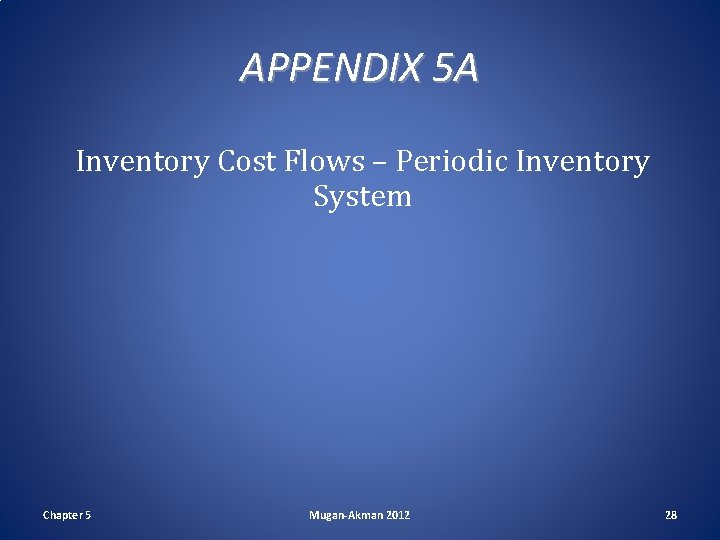 APPENDIX 5A

Inventory Cost Flows – Periodic Inventory System

Chapter 5

Mugan-Akman 2012

28